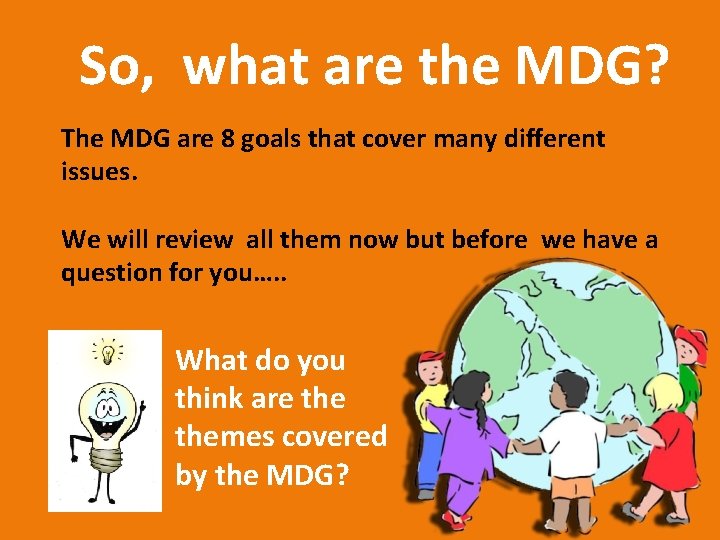 So, what are the MDG?

The MDG are 8 goals that cover many different issues.

We will review all them now but before we have a question for you…..

What do you think are the themes covered by the MDG?